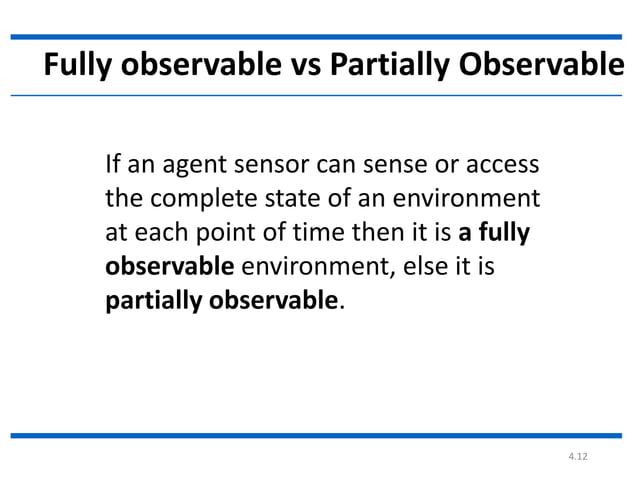 Fully observable vs Partially Observable

If an agent sensor can sense or access the complete state of an environment at each point of time then it is a fully observable environment, else it is partially observable.

4.12